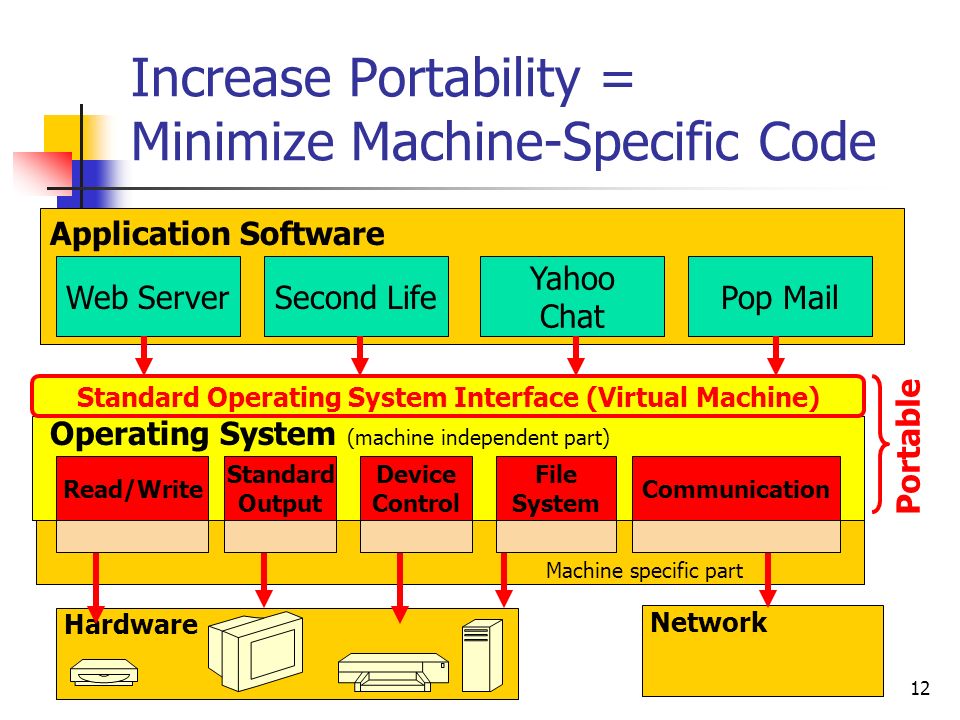 Increase Portability =
Minimize Machine-Specific Code

Application Software

Web Server

Second Life

Yahoo Chat

Pop Mail

Standard Operating System Interface (Virtual Machine)

Portable

Operating System (machine independent part)

Read/Write

Standard Output

Device Control

File System

Communication

Machine specific part

Hardware

Network

12